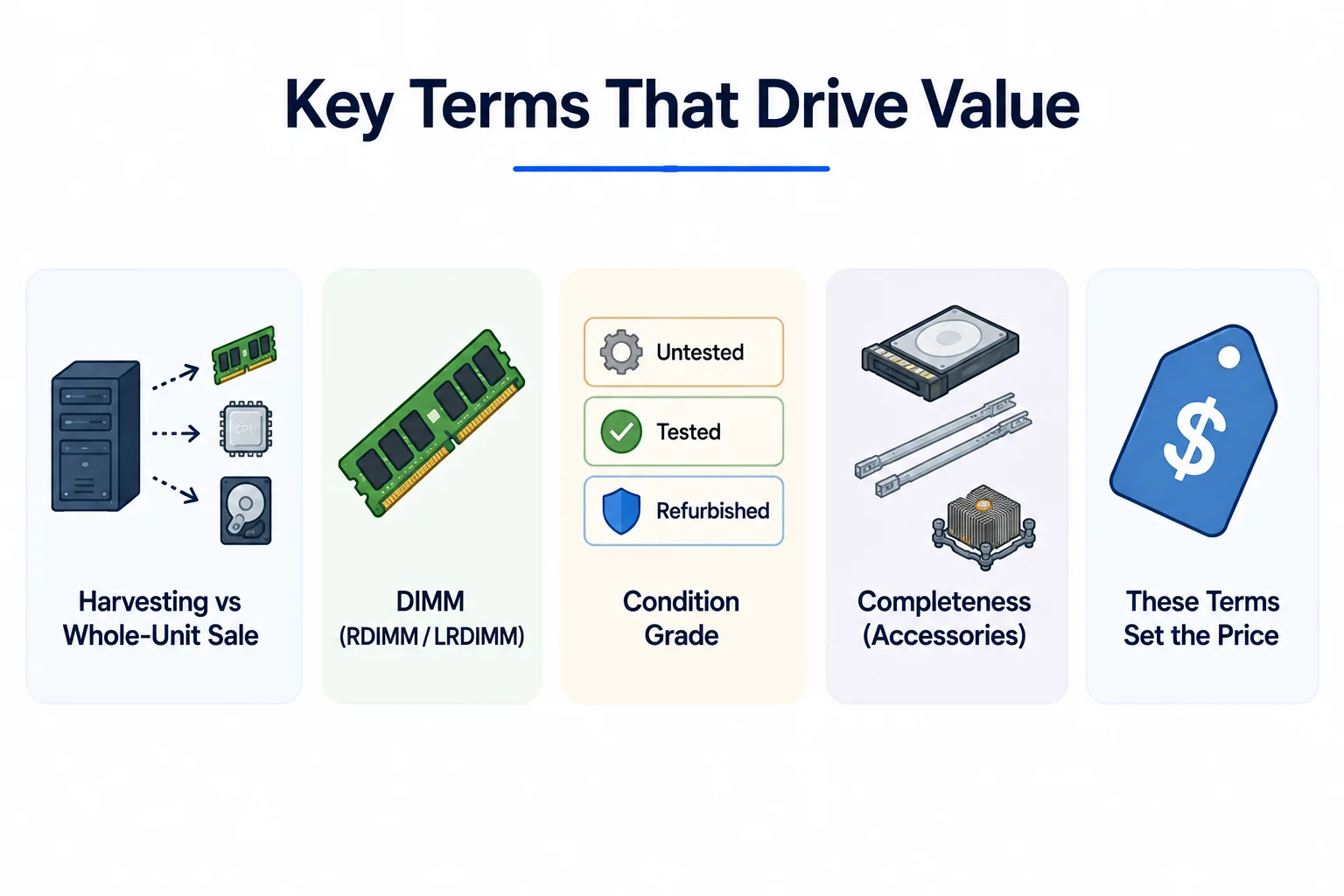 Key Terms That Drive Value

CPU

Harvesting vs Whole-Unit Sale

DIMM (RDIMM / LRDIMM)

Untested

Tested

Refurbished

Condition Grade

Completeness (Accessories)

$

These Terms Set the Price